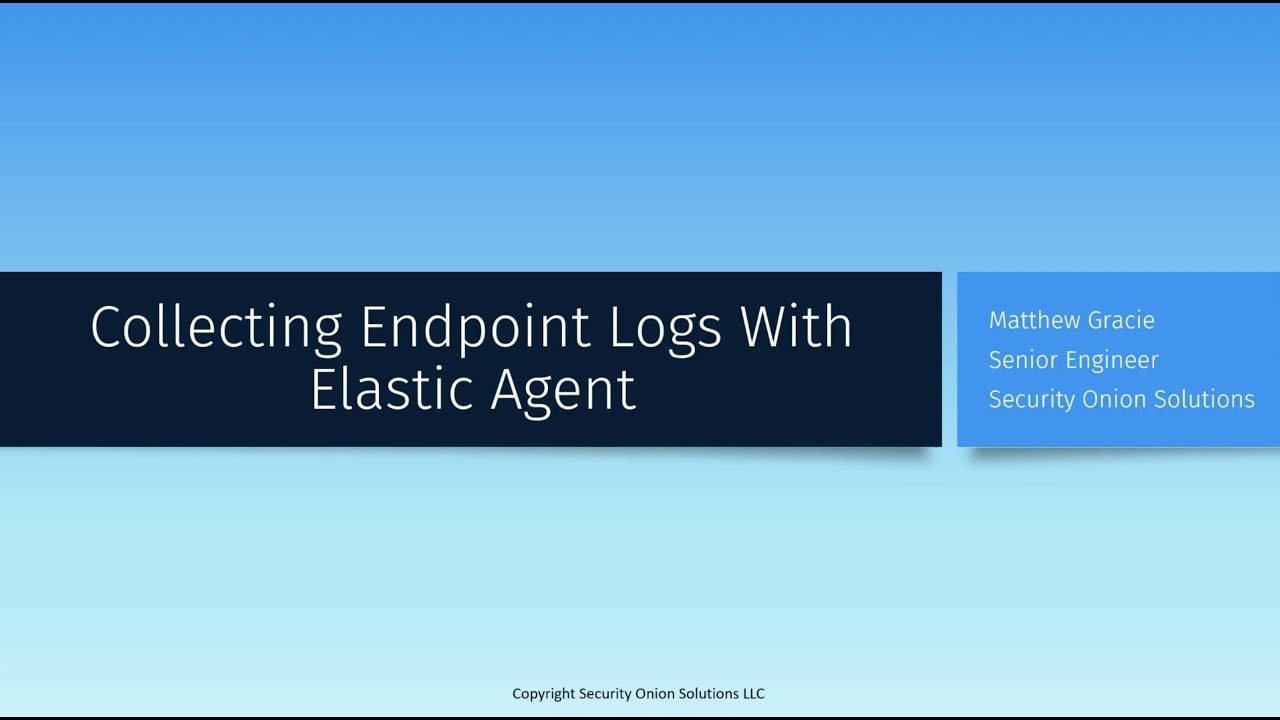 Collecting Endpoint Logs With Elastic Agent

Matthew Gracie
Senior Engineer
Security Onion Solutions

Copyright Security Onion Solutions LLC